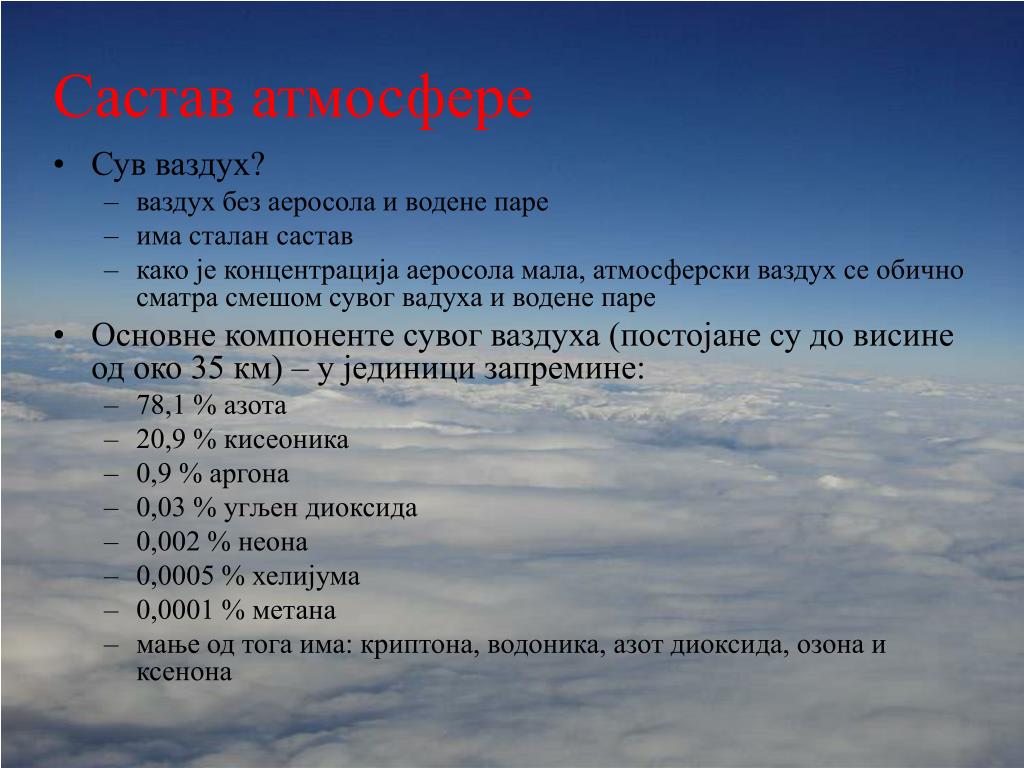 Састав атмосфере

• Сув ваздух?
– ваздух без аеросола и водене паре
– има сталан састав
– како је концентрација аеросола мала, атмосферски ваздух се обично сматра смешом сувог вадуха и водене паре
• Основне компоненте сувог ваздуха (постојане су до висине од око 35 км) – у јединици запремине:
– 78,1 % азота
– 20,9 % кисеоника
– 0,9 % аргона
– 0,03 % угљен диоксида
– 0,002 % неона
– 0,0005 % хелијума
– 0,0001 % метана
– мање од тога има: криптона, водоника, азот диоксида, озона и ксенона